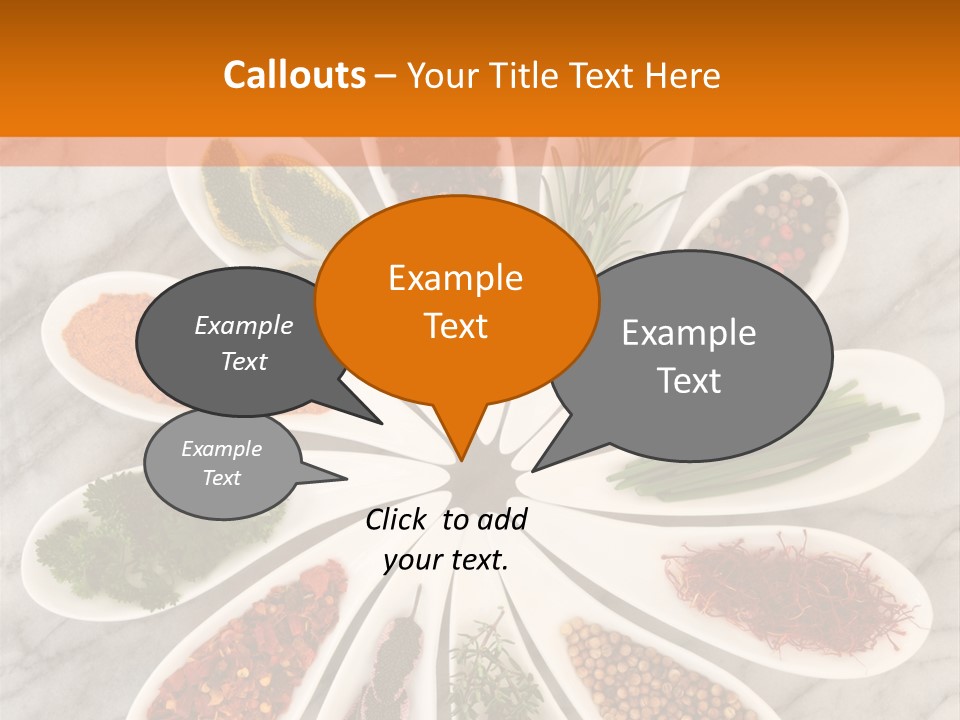 Callouts – Your Title Text Here

Example Text

Example Text

Example Text

Example Text

Click to add your text.